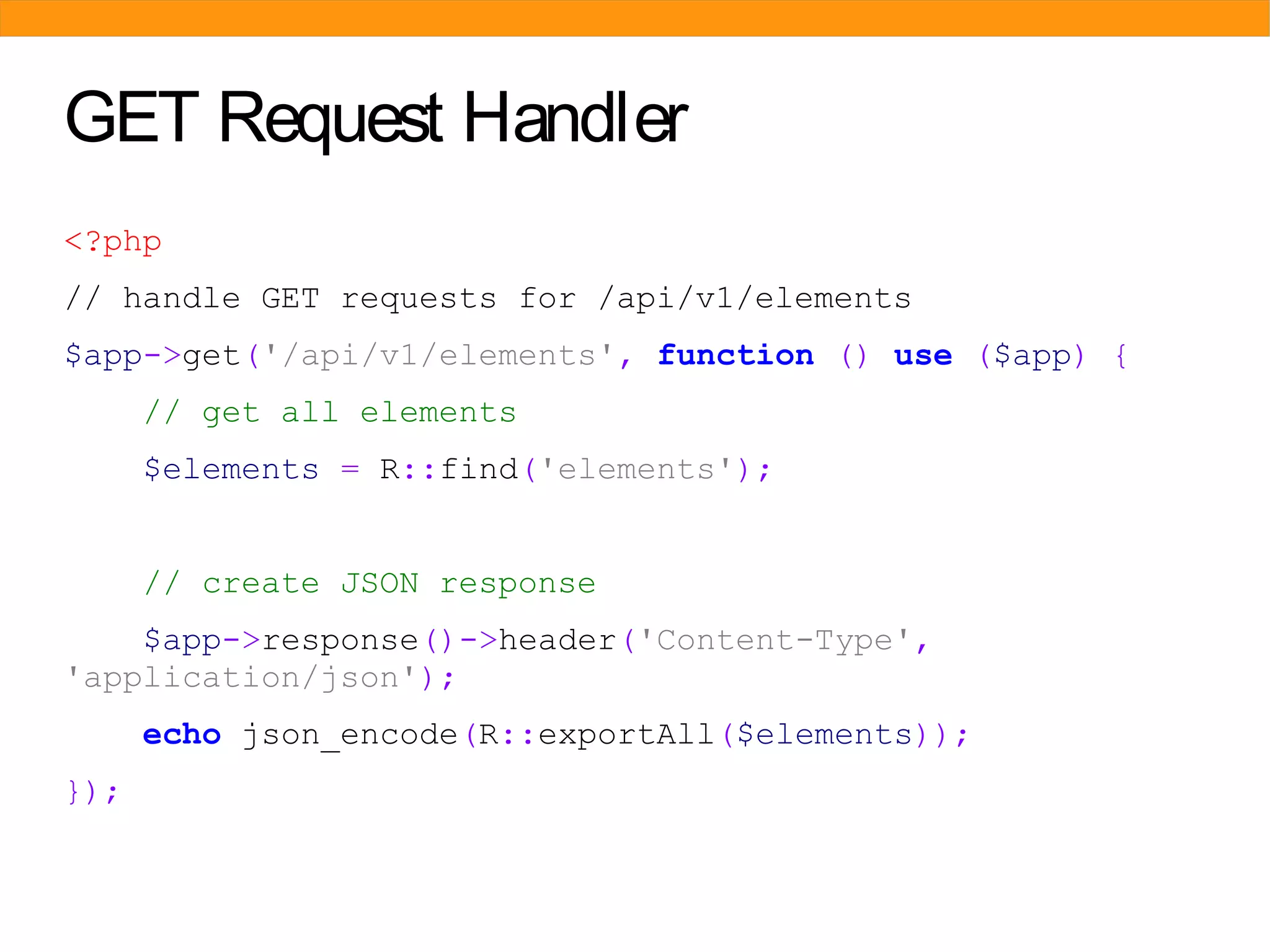 GET Request Handler

<?php
// handle GET requests for /api/v1/elements
$app->get('/api/v1/elements', function () use ($app) {
    // get all elements
    $elements = R::find('elements');

    // create JSON response
    $app->response()->header('Content-Type', 'application/json');
    echo json_encode(R::exportAll($elements));
});